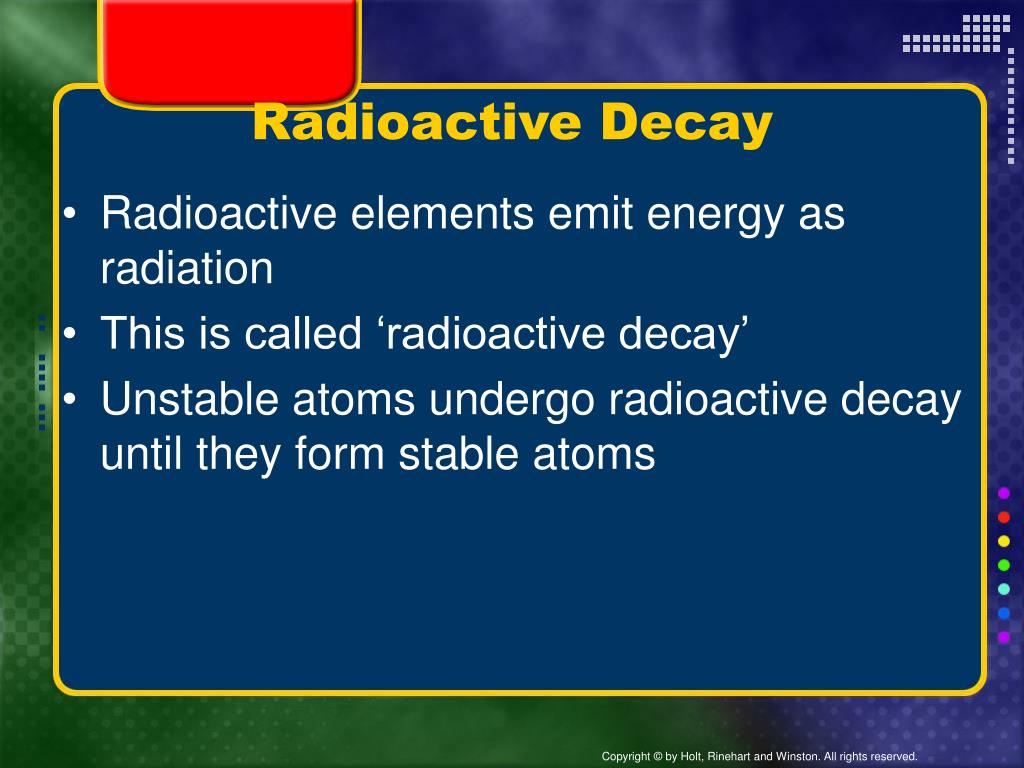 Radioactive Decay

• Radioactive elements emit energy as radiation
• This is called ‘radioactive decay’
• Unstable atoms undergo radioactive decay until they form stable atoms

Copyright © by Holt, Rinehart and Winston. All rights reserved.